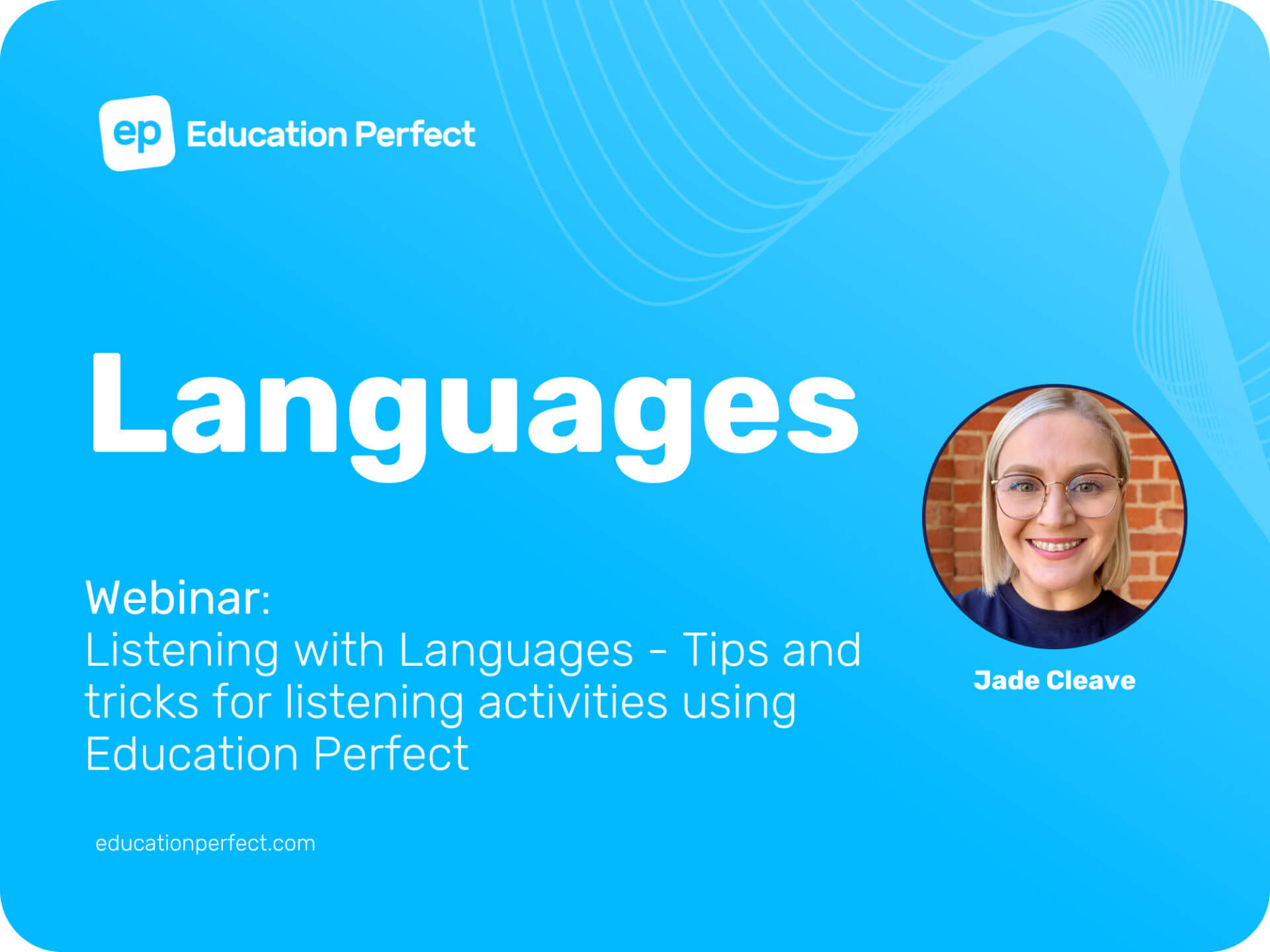 ep Education Perfect

Languages

Webinar:
Listening with Languages - Tips and tricks for listening activities using Education Perfect

Jade Cleave

educationperfect.com